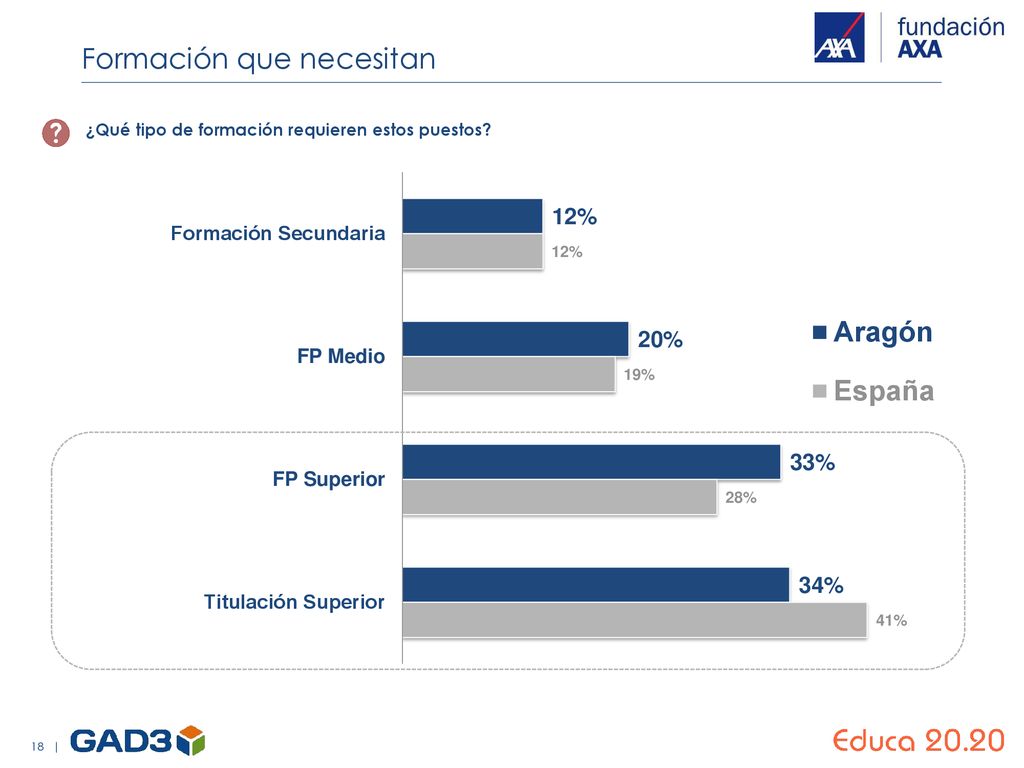 Formación que necesitan

AXA fundación AXA

?

¿Qué tipo de formación requieren estos puestos?

Formación Secundaria
12%
12%

FP Medio
20%
19%

FP Superior
33%
28%

Titulación Superior
34%
41%

Aragón
España

18 | GAD3

Educa 20.20